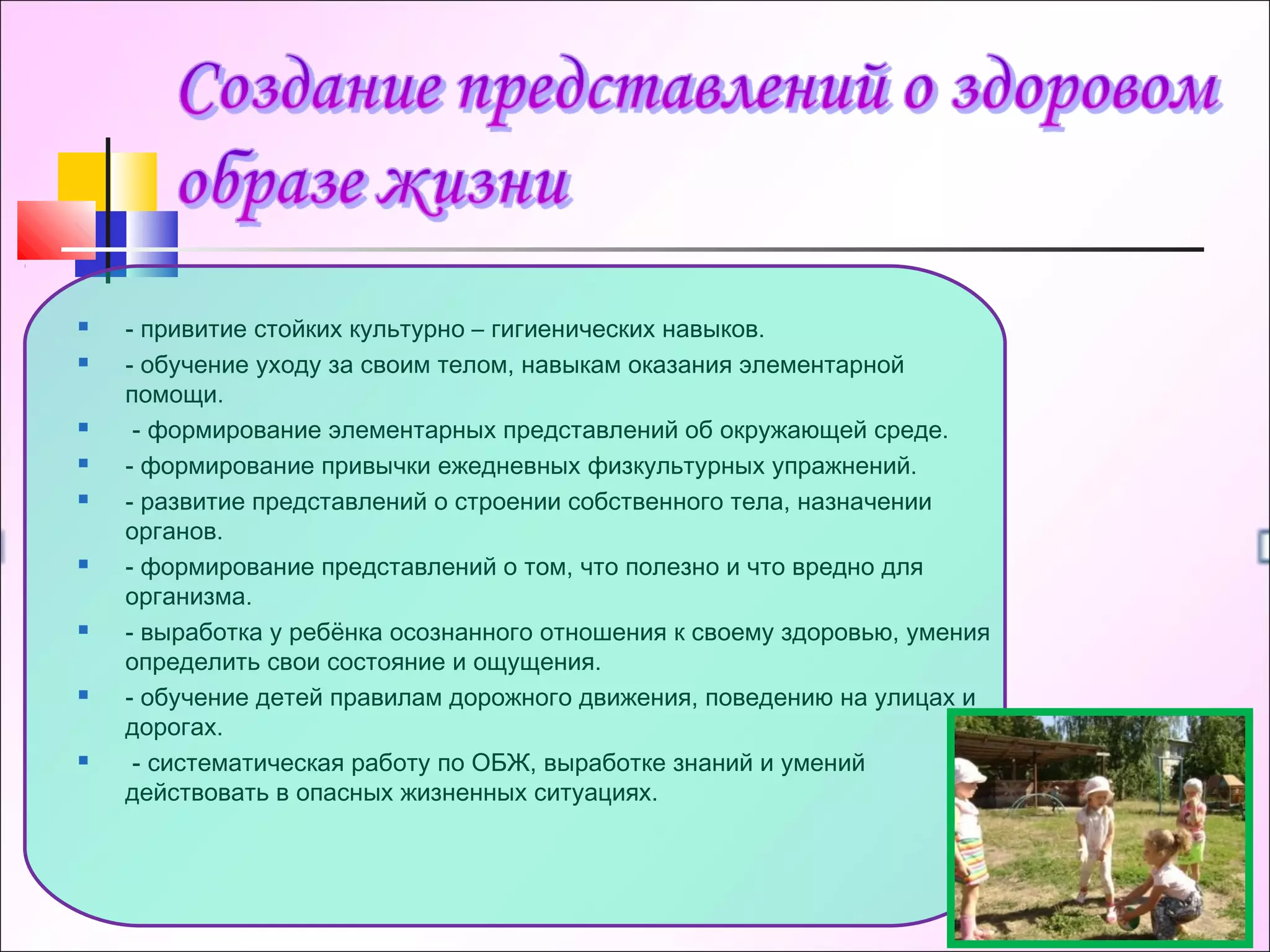 Создание представлений о здоровом образе жизни

- привитие стойких культурно – гигиенических навыков.
- обучение уходу за своим телом, навыкам оказания элементарной помощи.
- формирование элементарных представлений об окружающей среде.
- формирование привычки ежедневных физкультурных упражнений.
- развитие представлений о строении собственного тела, назначении органов.
- формирование представлений о том, что полезно и что вредно для организма.
- выработка у ребёнка осознанного отношения к своему здоровью, умения определить свои состояние и ощущения.
- обучение детей правилам дорожного движения, поведению на улицах и дорогах.
- систематическая работу по ОБЖ, выработке знаний и умений действовать в опасных жизненных ситуациях.